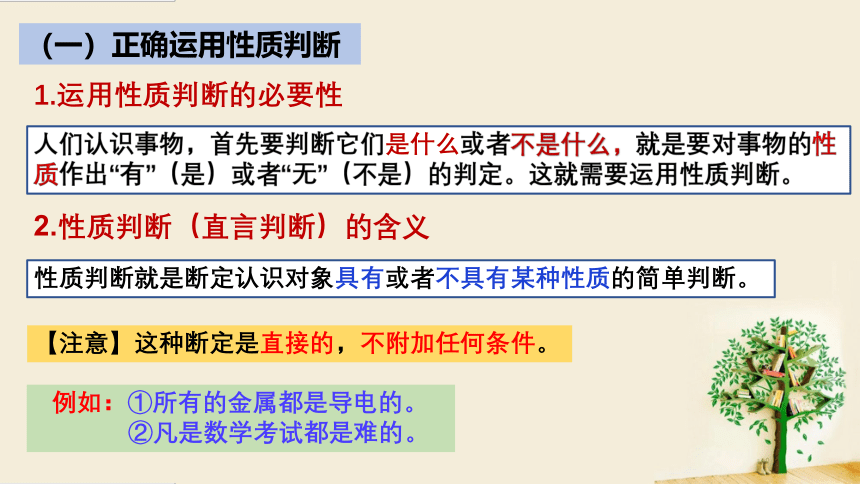 （一）正确运用性质判断

1.运用性质判断的必要性

人们认识事物，首先要判断它们是什么或者不是什么，就是要对事物的性质作出“有”（是）或者“无”（不是）的判定。这就需要运用性质判断。

2.性质判断（直言判断）的含义

性质判断就是断定认识对象具有或者不具有某种性质的简单判断。

【注意】这种断定是直接的，不附加任何条件。

例如：①所有的金属都是导电的。
②凡是数学考试都是难的。